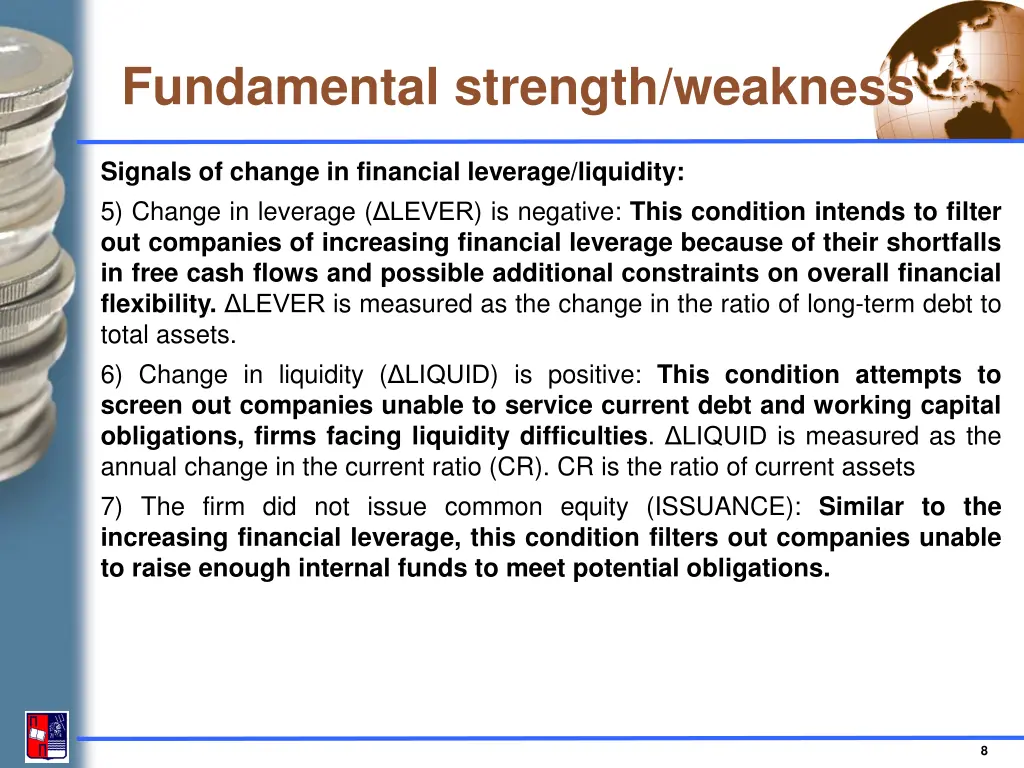 Fundamental strength/weakness

Signals of change in financial leverage/liquidity:

5) Change in leverage (ΔLEVER) is negative: This condition intends to filter out companies of increasing financial leverage because of their shortfalls in free cash flows and possible additional constraints on overall financial flexibility. ΔLEVER is measured as the change in the ratio of long-term debt to total assets.

6) Change in liquidity (ΔLIQUID) is positive: This condition attempts to screen out companies unable to service current debt and working capital obligations, firms facing liquidity difficulties. ΔLIQUID is measured as the annual change in the current ratio (CR). CR is the ratio of current assets

7) The firm did not issue common equity (ISSUANCE): Similar to the increasing financial leverage, this condition filters out companies unable to raise enough internal funds to meet potential obligations.

8